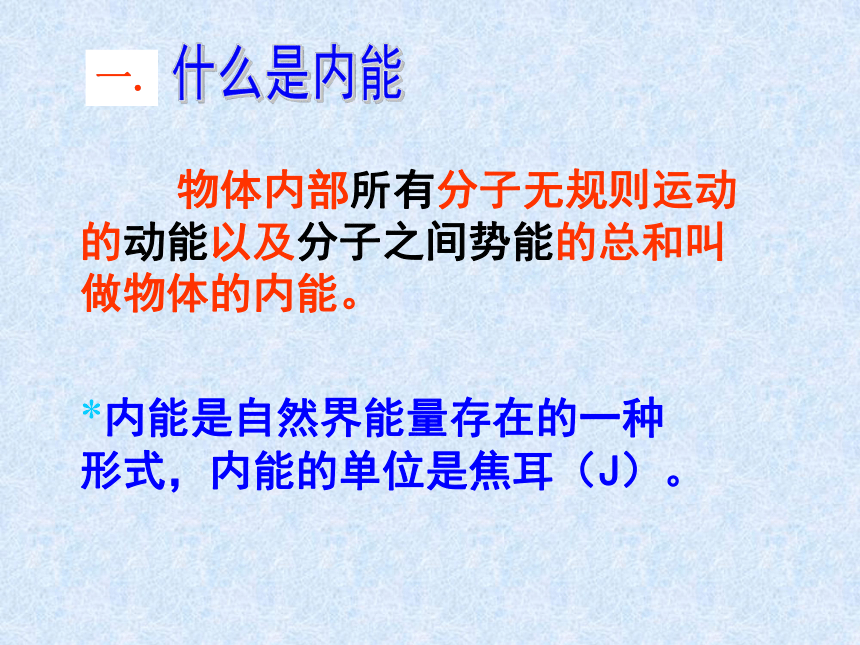 一. 什么是内能

物体内部所有分子无规则运动的动能以及分子之间势能的总和叫做物体的内能。

*内能是自然界能量存在的一种形式，内能的单位是焦耳（J）。